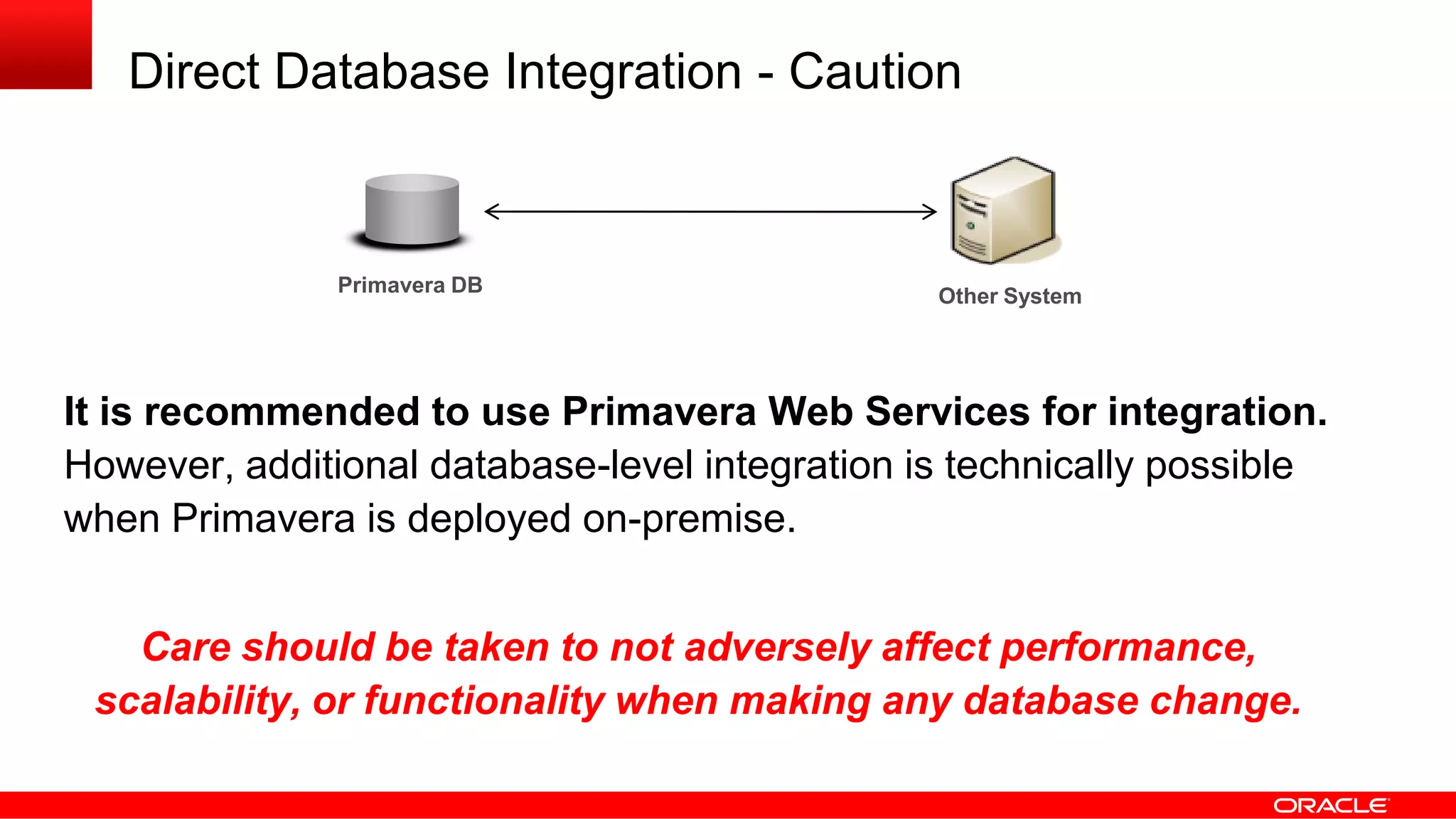 Direct Database Integration - Caution

Primavera DB

Other System

It is recommended to use Primavera Web Services for integration. However, additional database-level integration is technically possible when Primavera is deployed on-premise.

Care should be taken to not adversely affect performance, scalability, or functionality when making any database change.

ORACLE